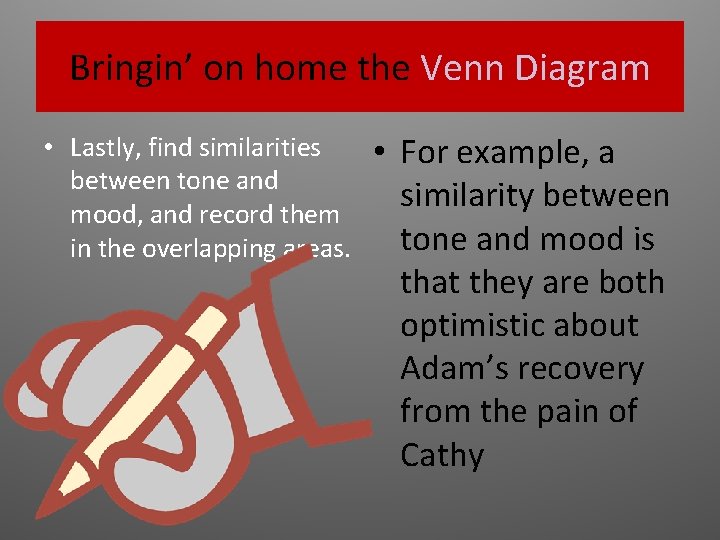 Bringin' on home the Venn Diagram

• Lastly, find similarities between tone and mood, and record them in the overlapping areas.

• For example, a similarity between tone and mood is that they are both optimistic about Adam's recovery from the pain of Cathy